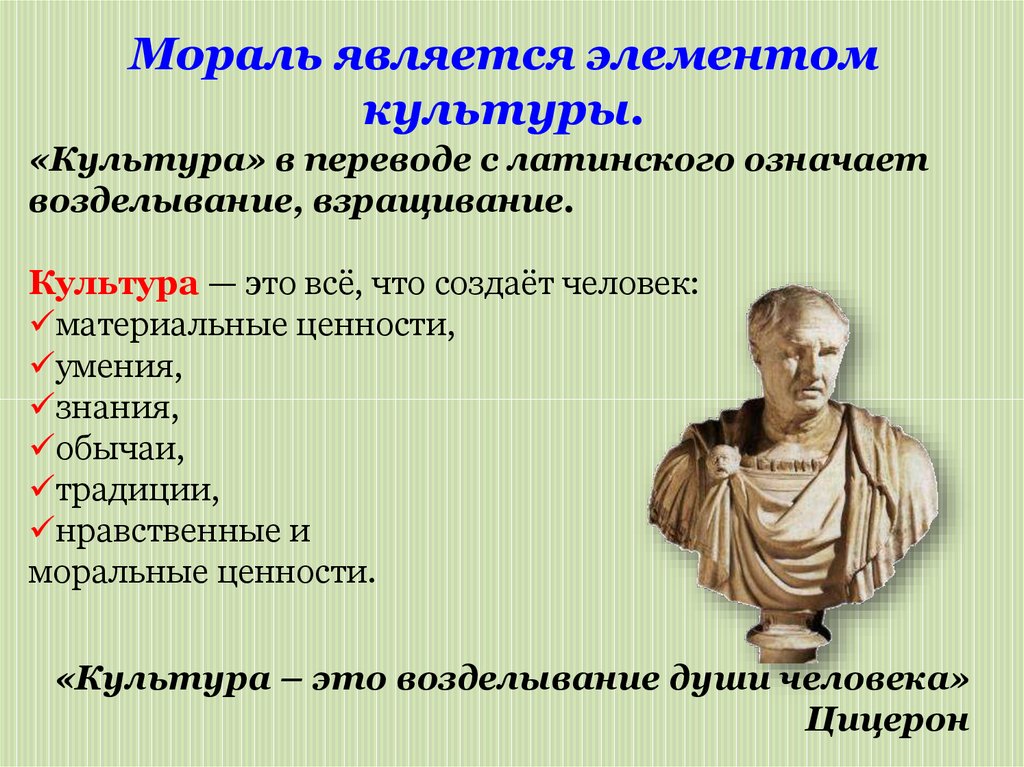 Мораль является элементом культуры.

«Культура» в переводе с латинского означает возделывание, взращивание.

Культура — это всё, что создаёт человек:
✓материальные ценности,
✓умения,
✓знания,
✓обычаи,
✓традиции,
✓нравственные и моральные ценности.

«Культура – это возделывание души человека»
Цицерон